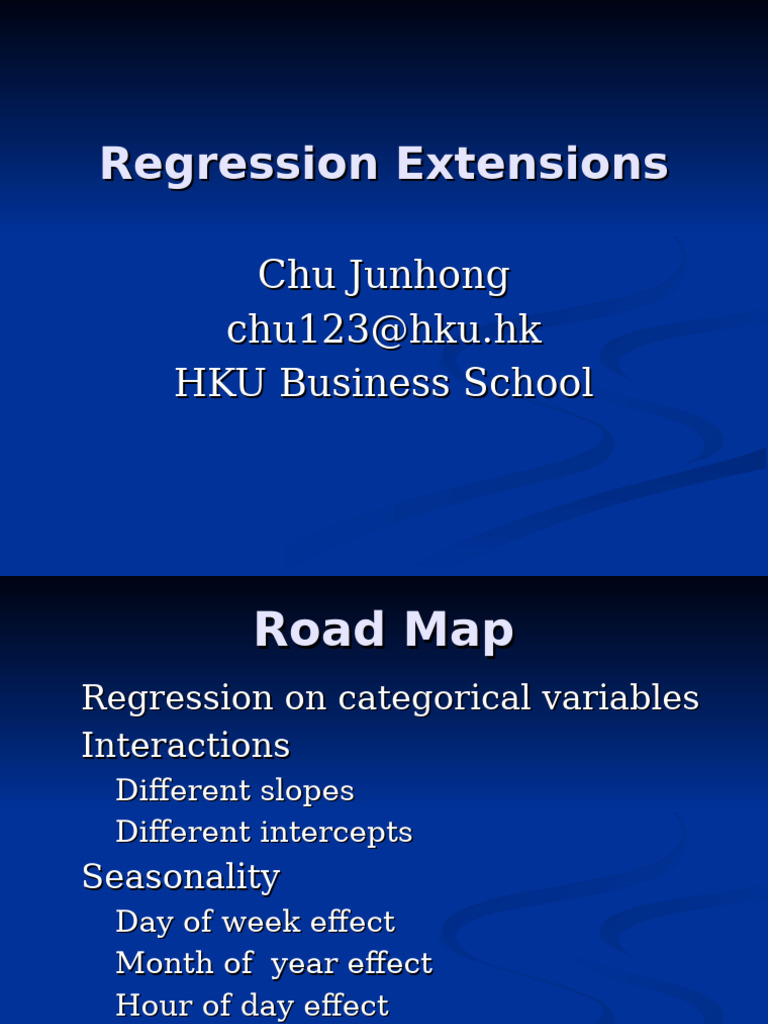 Regression Extensions

Chu Junhong
chu123@hku.hk
HKU Business School

Road Map

Regression on categorical variables
Interactions
Different slopes
Different intercepts
Seasonality
Day of week effect
Month of year effect
Hour of day effect